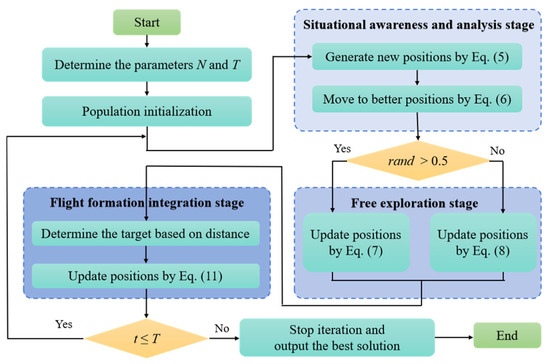 Start

Determine the parameters $N$ and $T$

Population initialization

Situational awareness and analysis stage

Generate new positions by Eq. (5)

Move to better positions by Eq. (6)

Yes

$rand > 0.5$

No

Free exploration stage

Update positions by Eq. (7)

Update positions by Eq. (8)

Flight formation integration stage

Determine the target based on distance

Update positions by Eq. (11)

Yes

$t \leq T$

No

Stop iteration and output the best solution

End